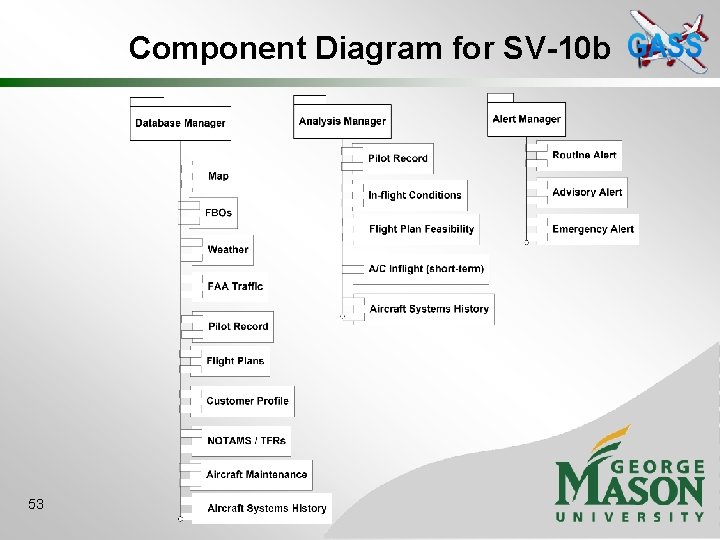 Component Diagram for SV-10b

GASS

Database Manager

Map

FBOs

Weather

FAA Traffic

Pilot Record

Flight Plans

Customer Profile

NOTAMS / TFRs

Aircraft Maintenance

Aircraft Systems History

Analysis Manager

Pilot Record

In-flight Conditions

Flight Plan Feasibility

A/C Inflight (short-term)

Aircraft Systems History

Alert Manager

Routine Alert

Advisory Alert

Emergency Alert

53

GEORGE MASON UNIVERSITY